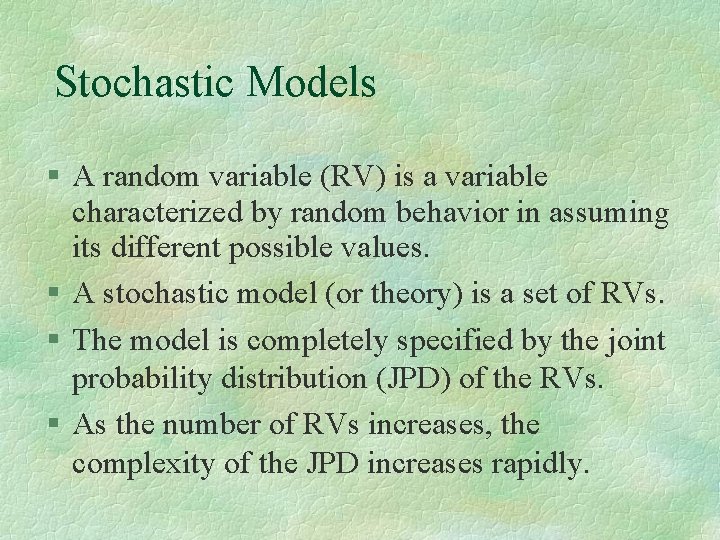 Stochastic Models

§ A random variable (RV) is a variable characterized by random behavior in assuming its different possible values.

§ A stochastic model (or theory) is a set of RVs.

§ The model is completely specified by the joint probability distribution (JPD) of the RVs.

§ As the number of RVs increases, the complexity of the JPD increases rapidly.